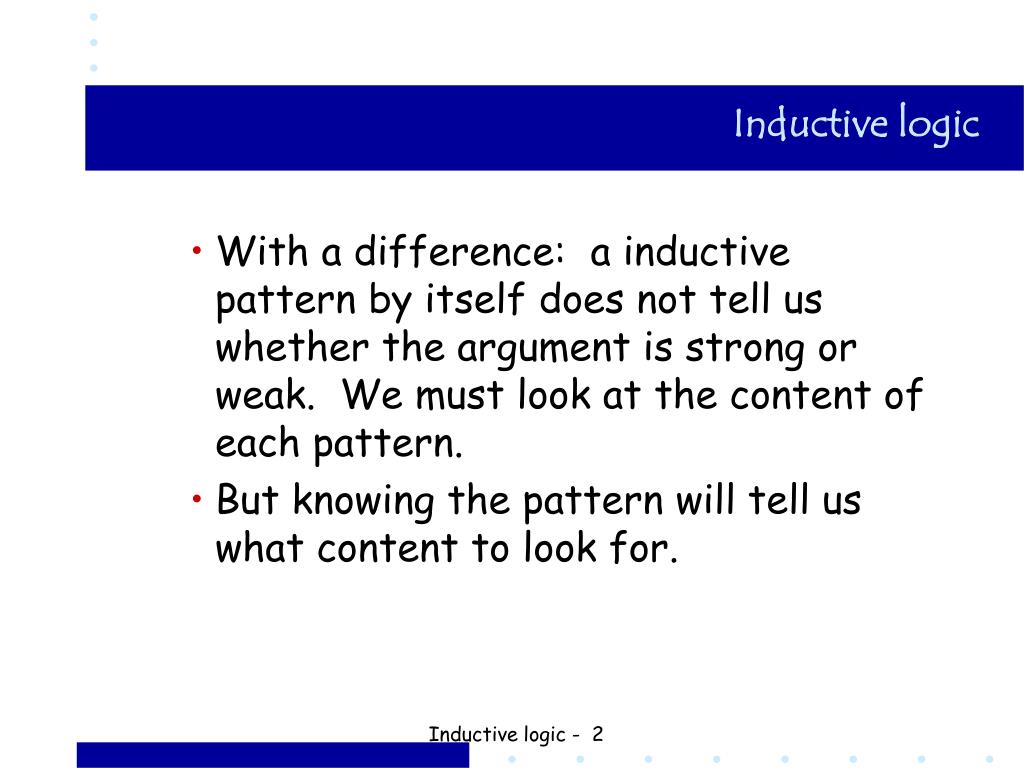 Inductive logic

• With a difference: a inductive pattern by itself does not tell us whether the argument is strong or weak. We must look at the content of each pattern.

• But knowing the pattern will tell us what content to look for.

Inductive logic - 2